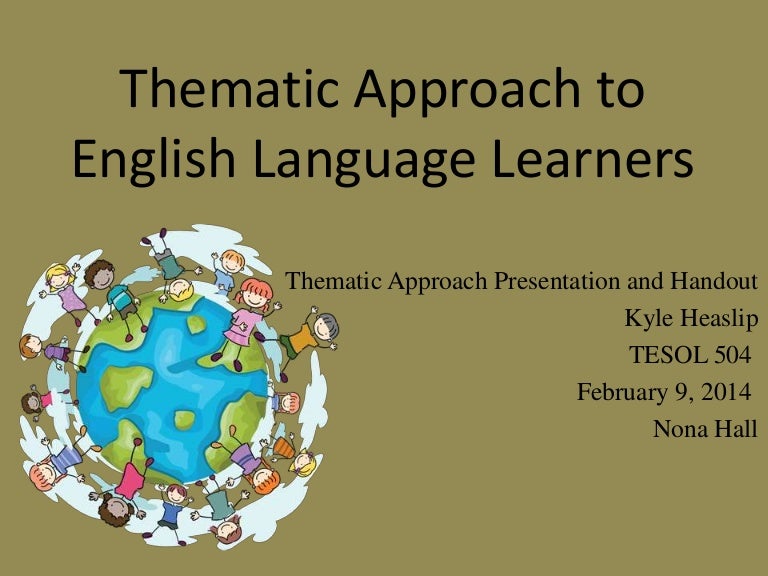 Thematic Approach to English Language Learners

Thematic Approach Presentation and Handout
Kyle Heaslip
TESOL 504
February 9, 2014
Nona Hall